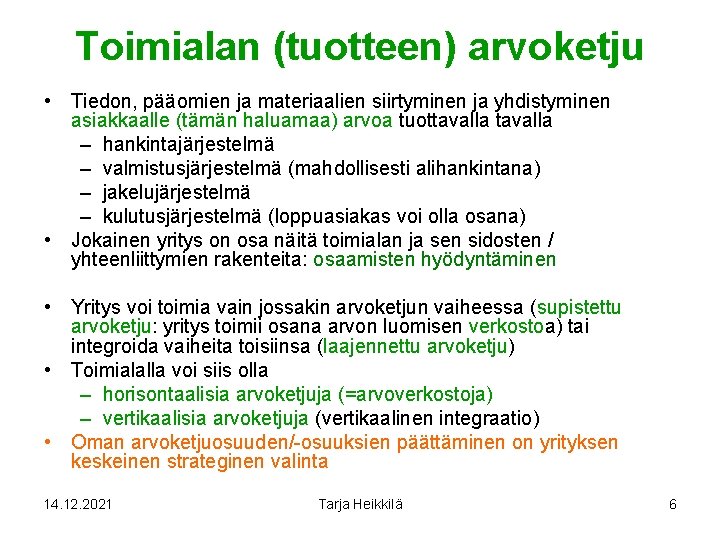 Toimialan (tuotteen) arvoketju

• Tiedon, pääomien ja materiaalien siirtyminen ja yhdistyminen asiakkaalle (tämän haluamaa) arvoa tuottavalla tavalla
– hankintajärjestelmä
– valmistusjärjestelmä (mahdollisesti alihankintana)
– jakelujärjestelmä
– kulutusjärjestelmä (loppuasiakas voi olla osana)
• Jokainen yritys on osa näitä toimialan ja sen sidosten / yhteenliittymien rakenteita: osaamisten hyödyntäminen

• Yritys voi toimia vain jossakin arvoketjun vaiheessa (supistettu arvoketju: yritys toimii osana arvon luomisen verkostoa) tai integroida vaiheita toisiinsa (laajennettu arvoketju)
• Toimialalla voi siis olla
– horisontaalisia arvoketjuja (=arvoverkostoja)
– vertikaalisia arvoketjuja (vertikaalinen integraatio)
• Oman arvoketjuosuuden/-osuuksien päättäminen on yrityksen keskeinen strateginen valinta

14.12.2021 Tarja Heikkilä 6